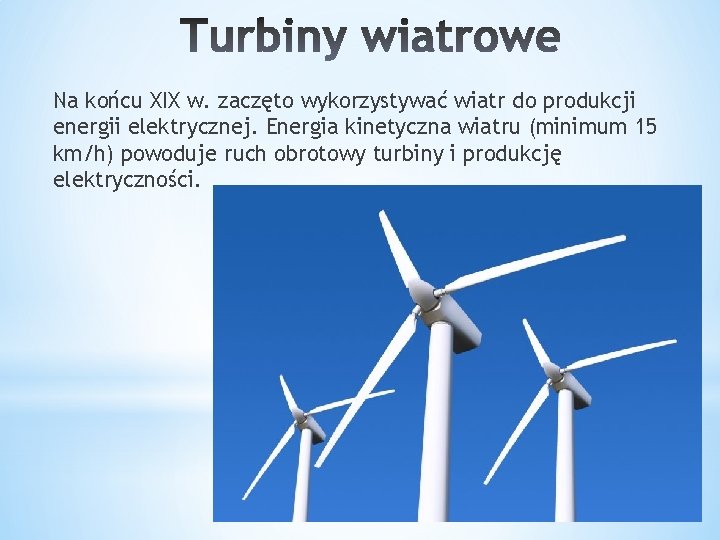 Turbiny wiatrowe

Na końcu XIX w. zaczęto wykorzystywać wiatr do produkcji energii elektrycznej. Energia kinetyczna wiatru (minimum 15 km/h) powoduje ruch obrotowy turbiny i produkcję elektryczności.